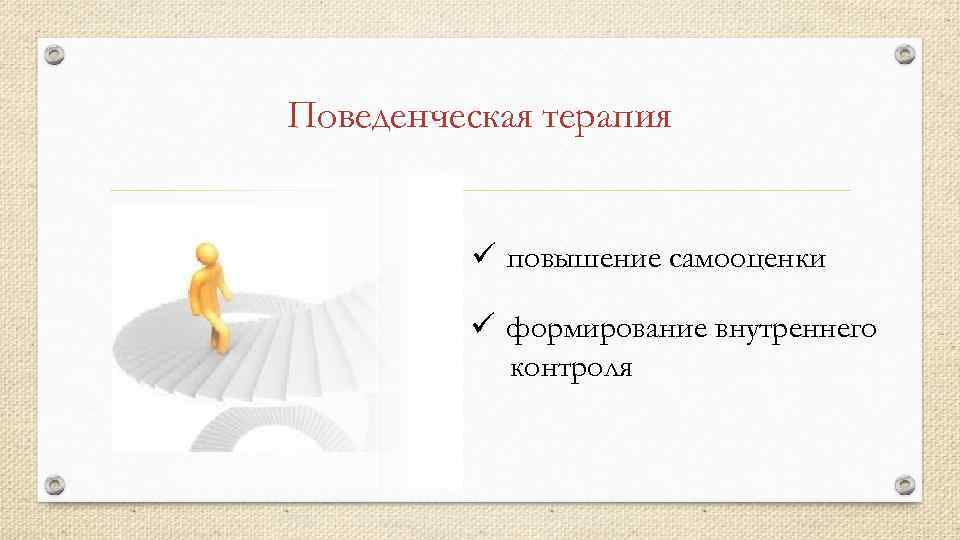 Поведенческая терапия

✓ повышение самооценки

✓ формирование внутреннего контроля